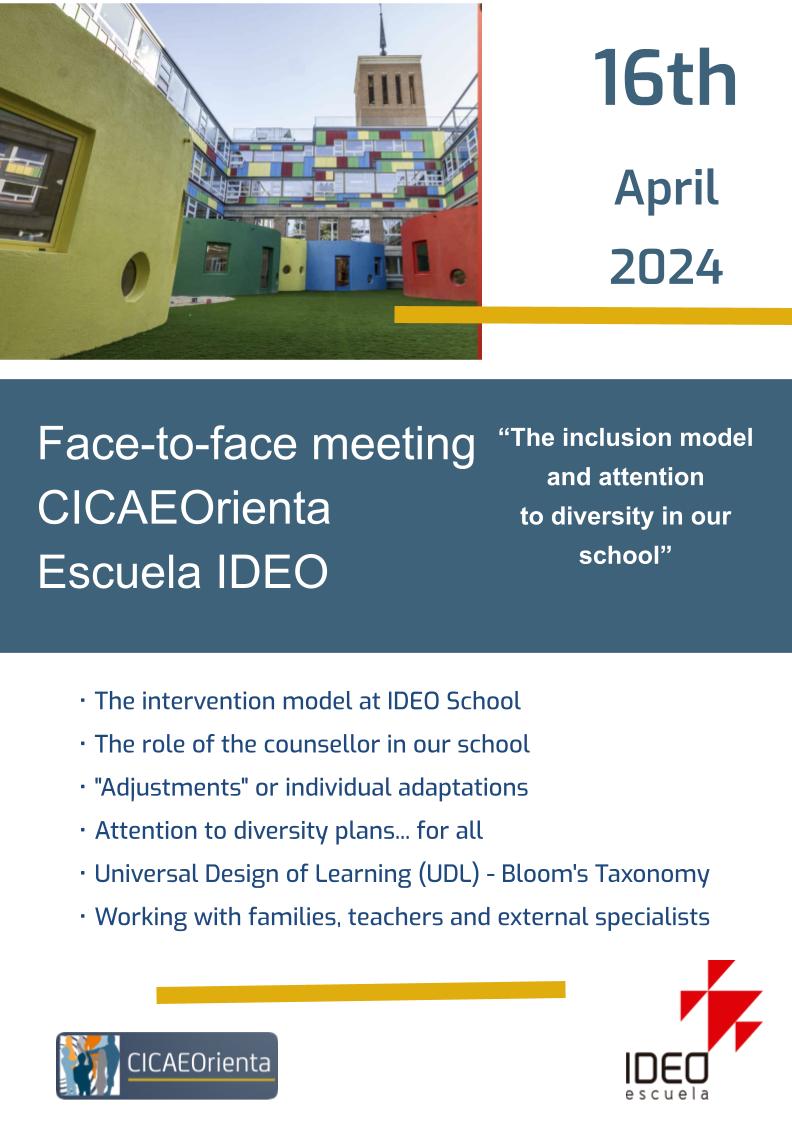 16th
April
2024

Face-to-face meeting
CICAEOrienta
Escuela IDEO

“The inclusion model and attention to diversity in our school”

· The intervention model at IDEO School
· The role of the counsellor in our school
· "Adjustments" or individual adaptations
· Attention to diversity plans... for all
· Universal Design of Learning (UDL) - Bloom's Taxonomy
· Working with families, teachers and external specialists

CICAEOrienta

IDEO
escuela